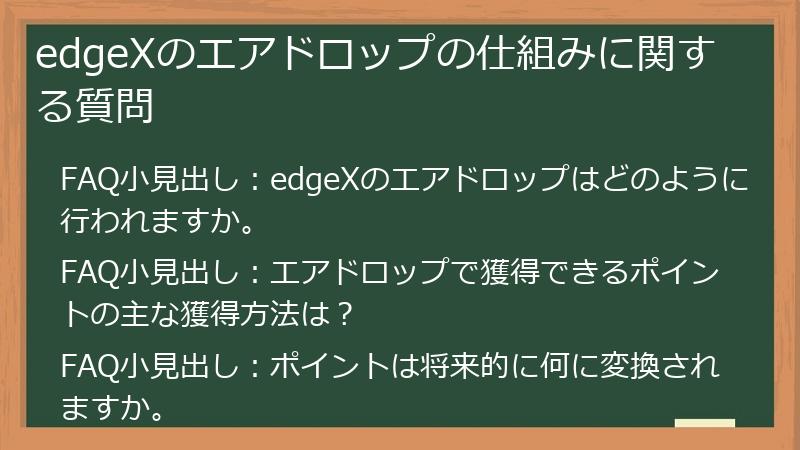 edgeXのエアドロップの仕組みに関する質問

FAQ小見出し：edgeXのエアドロップはどのように行われますか。

FAQ小見出し：エアドロップで獲得できるポイントの主な獲得方法は？

FAQ小見出し：ポイントは将来的に何に変換されますか。